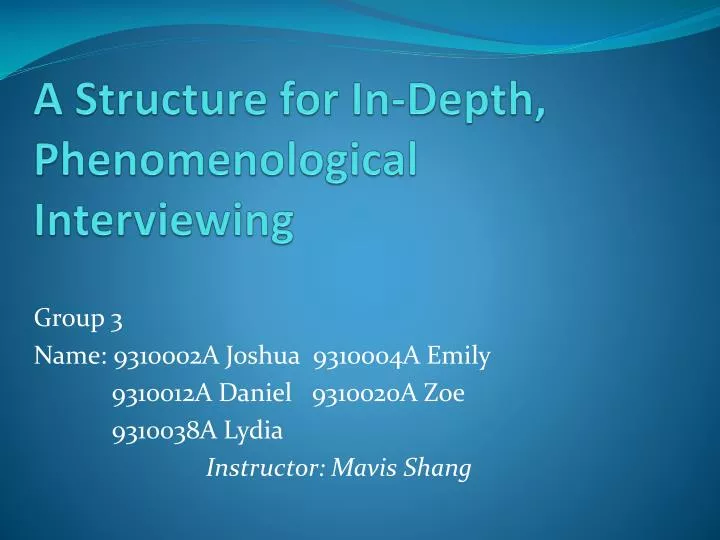 A Structure for In-Depth, Phenomenological Interviewing

Group 3
Name: 9310002A Joshua 9310004A Emily
9310012A Daniel 9310020A Zoe
9310038A Lydia
Instructor: Mavis Shang